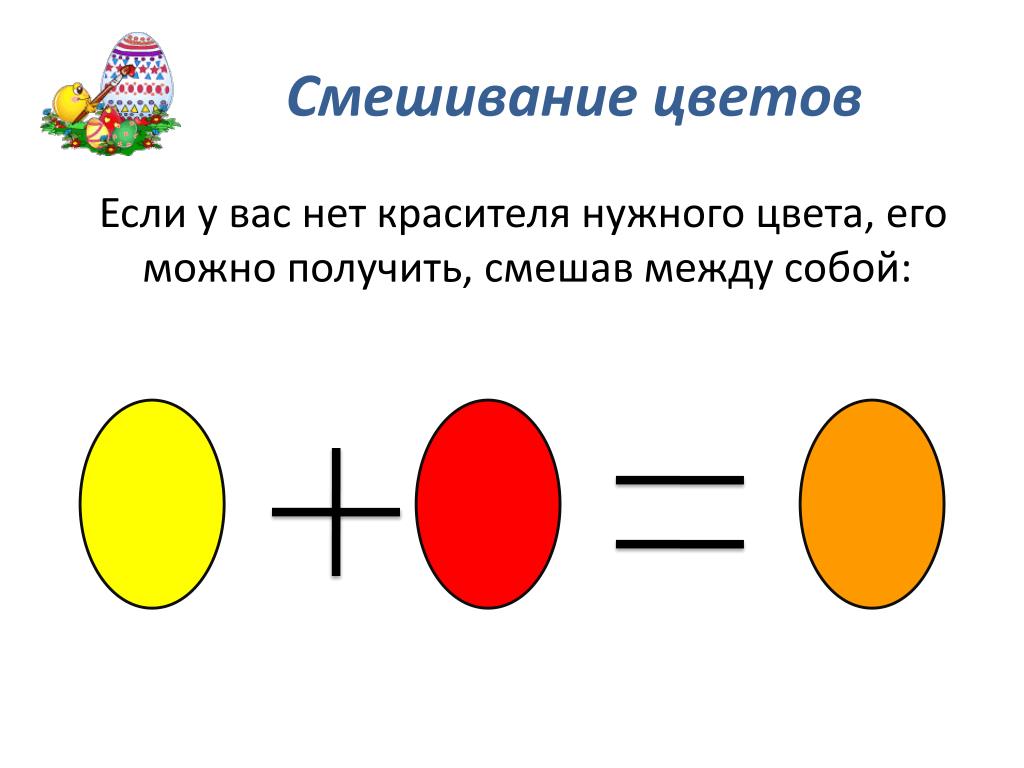 Смешивание цветов

Если у вас нет красителя нужного цвета, его можно получить, смешав между собой:

+ =